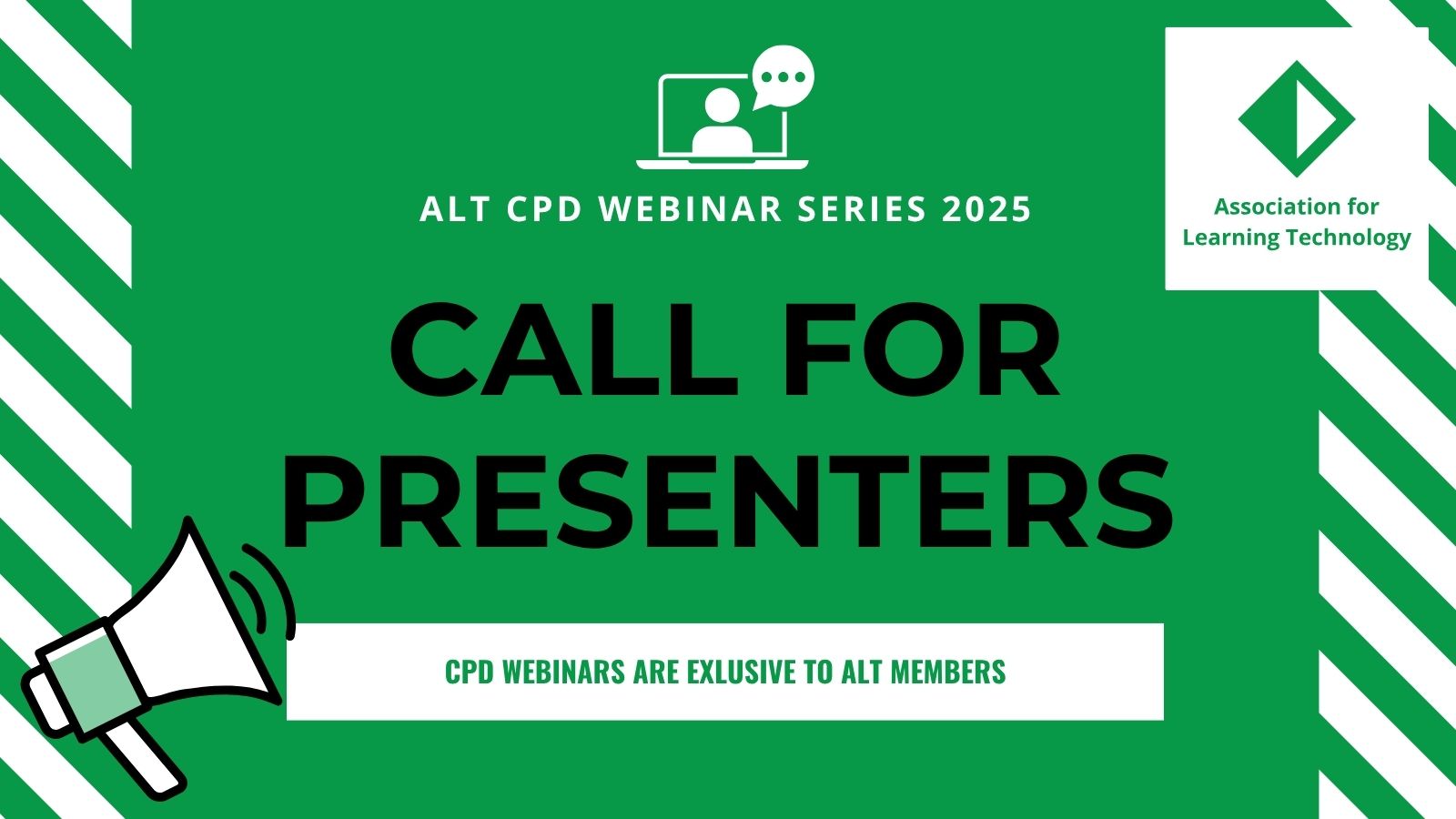 ALT CPD WEBINAR SERIES 2025

Association for Learning Technology

CALL FOR PRESENTERS

CPD WEBINARS ARE EXLUSIVE TO ALT MEMBERS